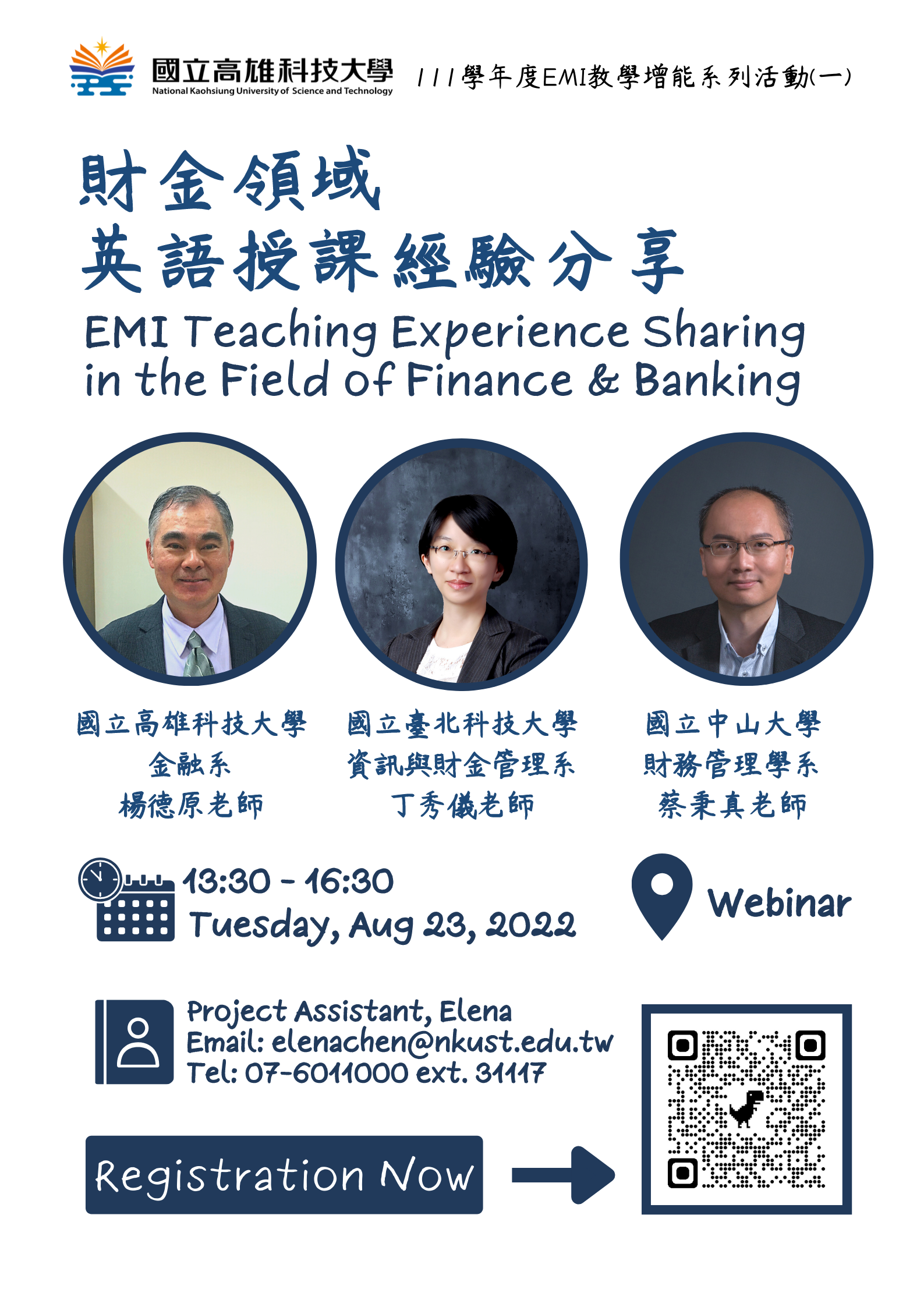 國立高雄科技大學
National Kaohsiung University of Science and Technology

111學年度EMI教學增能系列活動(一)

財金領域
英語授課經驗分享
EMI Teaching Experience Sharing in the Field of Finance & Banking

國立高雄科技大學
金融系
楊德原老師

國立臺北科技大學
資訊與財金管理系
丁秀儀老師

國立中山大學
財務管理學系
蔡秉真老師

13:30 - 16:30
Tuesday, Aug 23, 2022

Webinar

Project Assistant, Elena
Email: elenachen@nkust.edu.tw
Tel: 07-6011000 ext. 31117

Registration Now